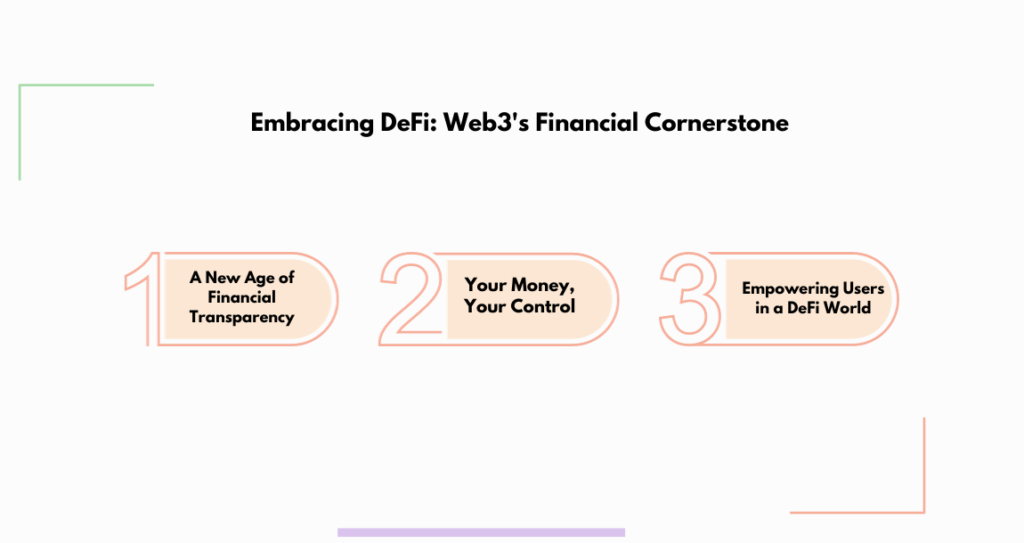 Embracing DeFi: Web3's Financial Cornerstone

1 A New Age of Financial Transparency

2 Your Money, Your Control

3 Empowering Users in a DeFi World